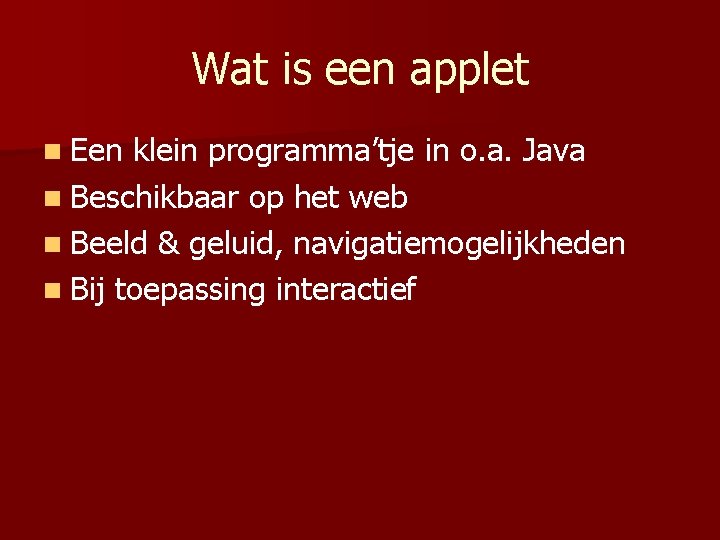 Wat is een applet

- Een klein programma’tje in o.a. Java
- Beschikbaar op het web
- Beeld & geluid, navigatiemogelijkheden
- Bij toepassing interactief